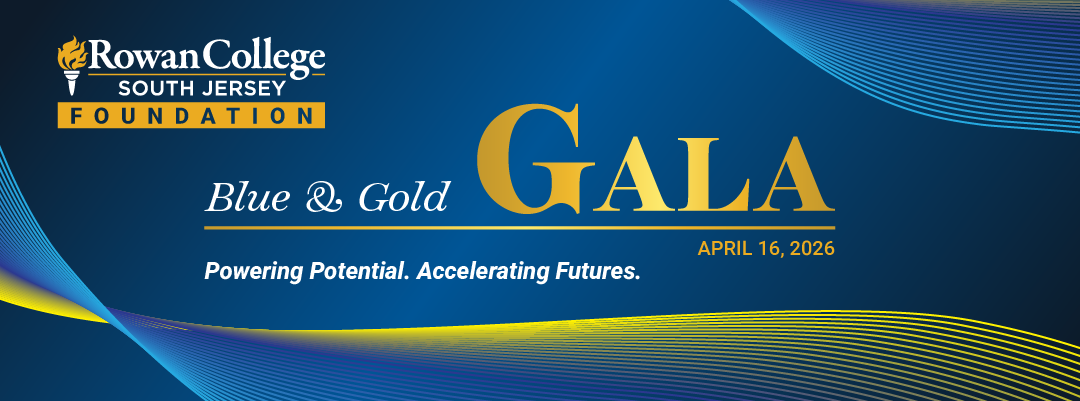 Rowan College
SOUTH JERSEY
FOUNDATION

Blue & Gold GALA

APRIL 16, 2026

Powering Potential. Accelerating Futures.